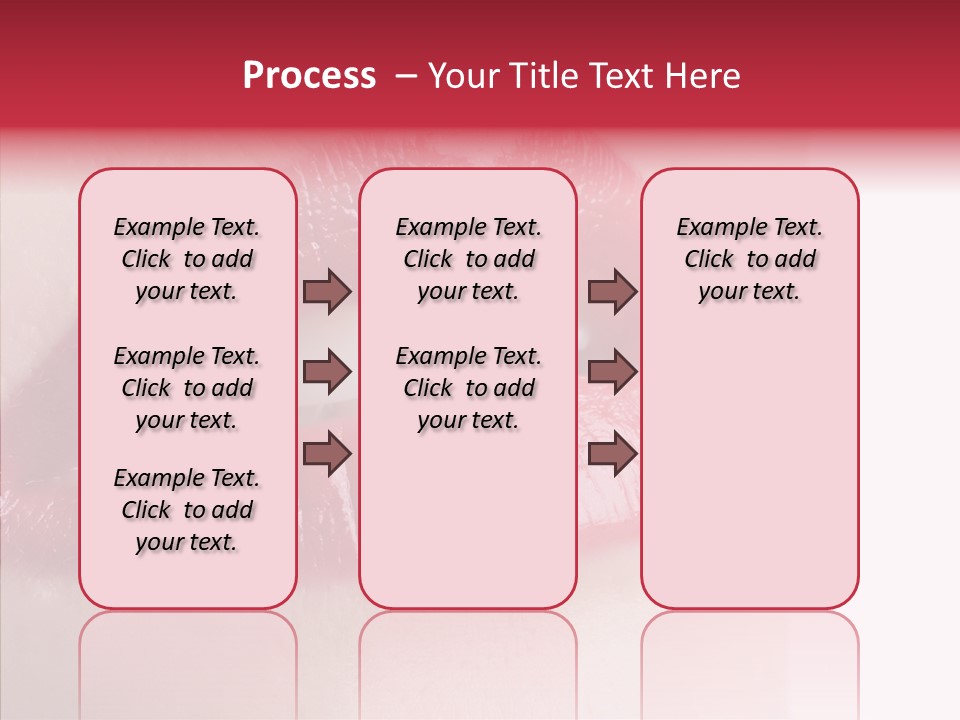 Process – Your Title Text Here

Example Text. Click to add your text.

Example Text. Click to add your text.

Example Text. Click to add your text.

Example Text. Click to add your text.

Example Text. Click to add your text.

Example Text. Click to add your text.